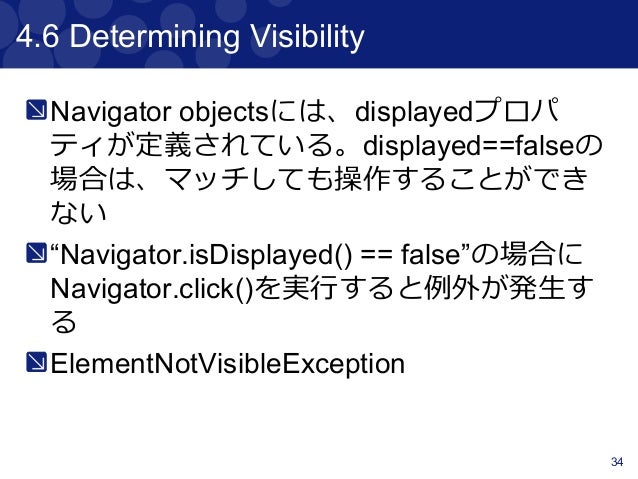 4.6 Determining Visibility

Navigator objectsには、displayedプロパティが定義されている。displayed==falseの場合は、マッチしても操作することができない

“Navigator.isDisplayed() == false”の場合にNavigator.click()を実行すると例外が発生する

ElementNotVisibleException

34